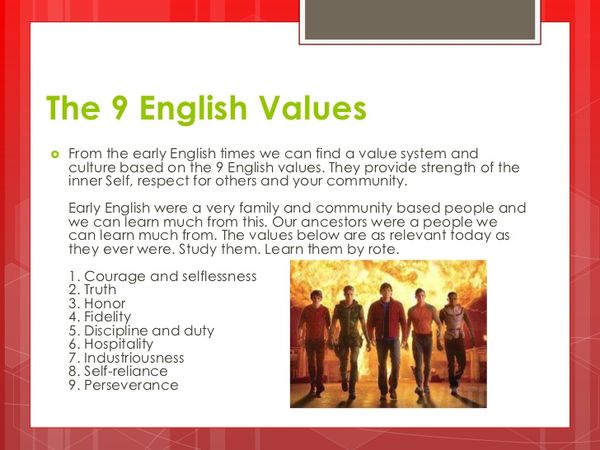 The 9 English Values

From the early English times we can find a value system and culture based on the 9 English values. They provide strength of the inner Self, respect for others and your community.

Early English were a very family and community based people and we can learn much from this. Our ancestors were a people we can learn much from. The values below are as relevant today as they ever were. Study them. Learn them by rote.

1. Courage and selflessness
2. Truth
3. Honor
4. Fidelity
5. Discipline and duty
6. Hospitality
7. Industriousness
8. Self-reliance
9. Perseverance